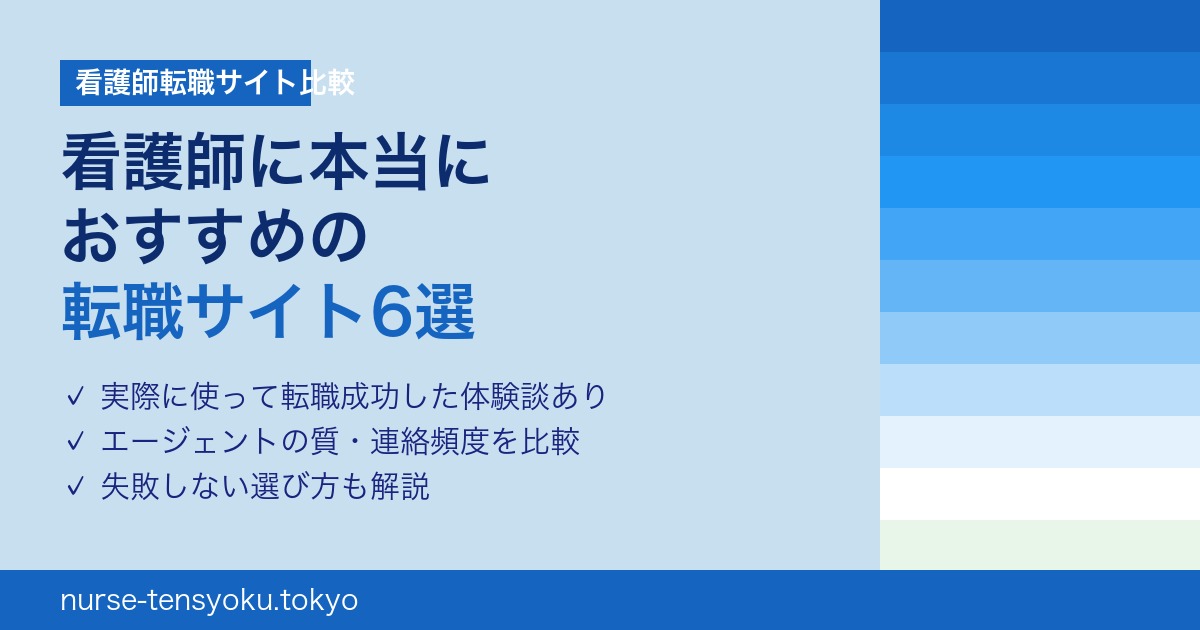 看護師転職サイト比較

看護師に本当に
おすすめの
転職サイト6選

✓ 実際に使って転職成功した体験談あり
✓ エージェントの質・連絡頻度を比較
✓ 失敗しない選び方も解説

nurse-tensyoku.tokyo